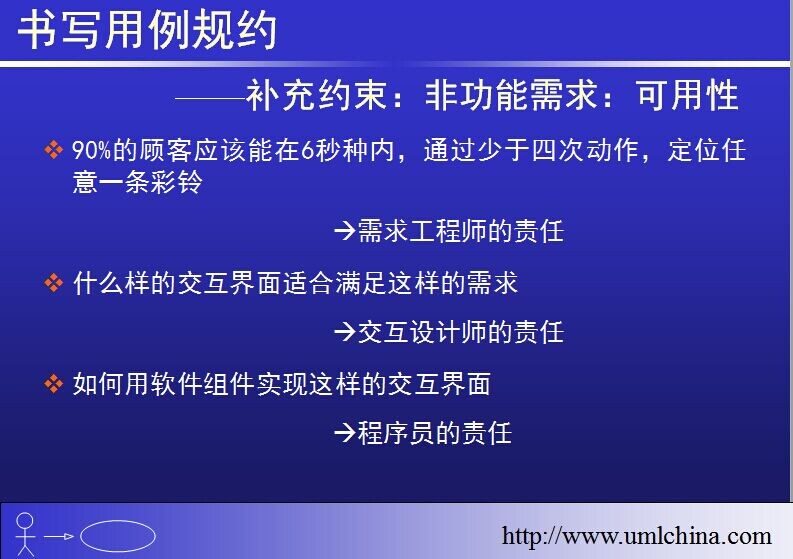 书写用例规约

——补充约束：非功能需求：可用性

❖ 90%的顾客应该能在6秒种内，通过少于四次动作，定位任意一条彩铃

→需求工程师的责任

❖ 什么样的交互界面适合满足这样的需求

→交互设计师的责任

❖ 如何用软件组件实现这样的交互界面

→程序员的责任

http://www.umlchina.com